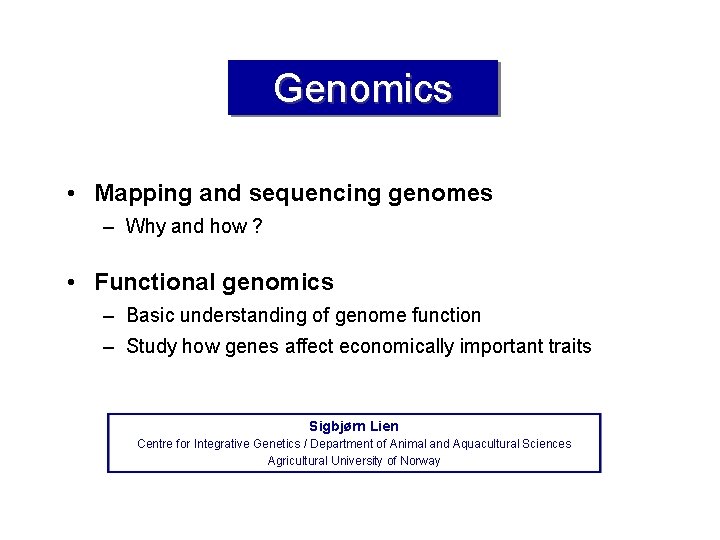 Genomics

• Mapping and sequencing genomes
– Why and how ?

• Functional genomics
– Basic understanding of genome function
– Study how genes affect economically important traits

Sigbjørn Lien
Centre for Integrative Genetics / Department of Animal and Aquacultural Sciences
Agricultural University of Norway